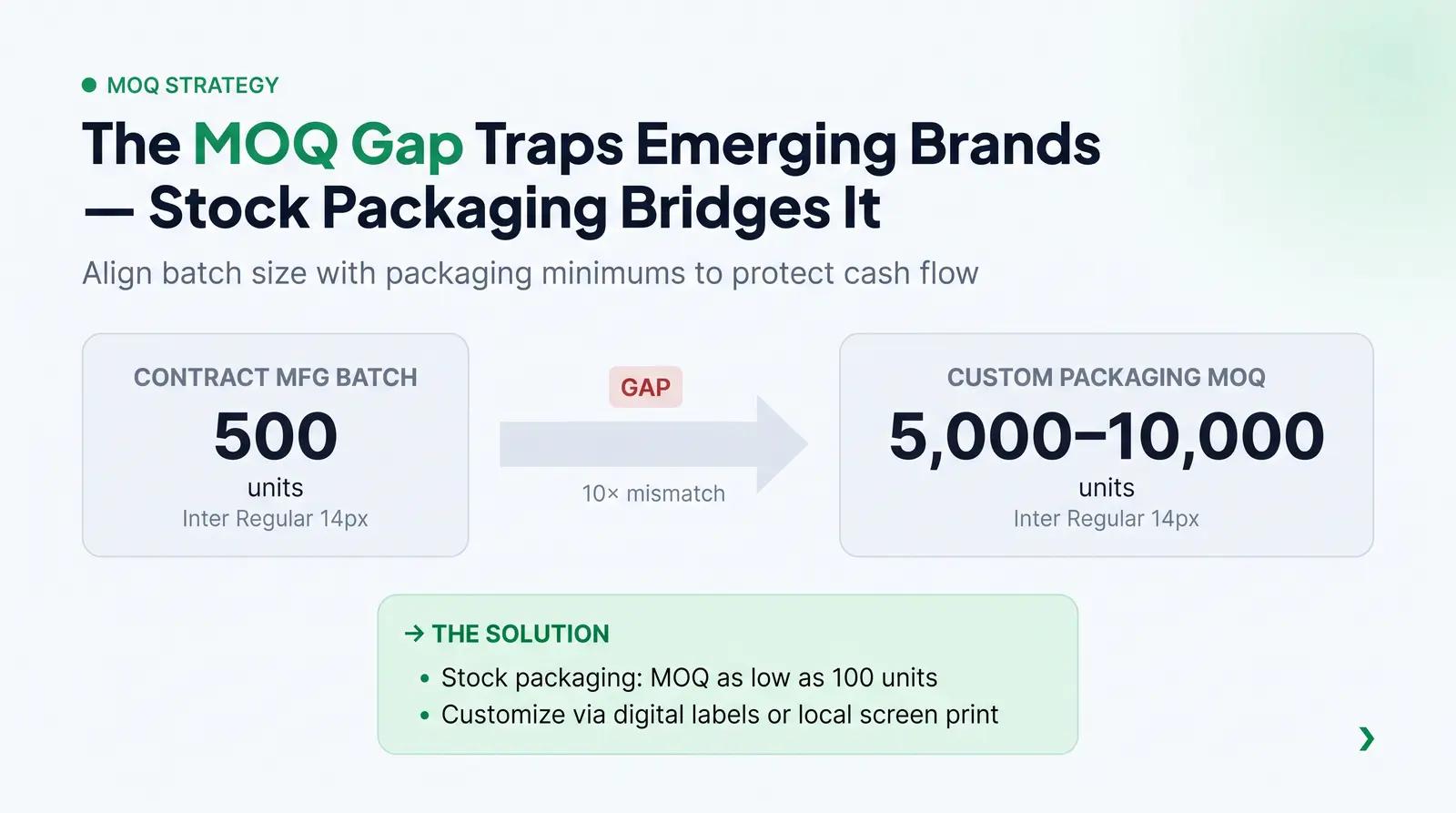 • MOQ STRATEGY

The MOQ Gap Traps Emerging Brands — Stock Packaging Bridges It

Align batch size with packaging minimums to protect cash flow

CONTRACT MFG BATCH
500
units
Inter Regular 14px

GAP
10× mismatch

CUSTOM PACKAGING MOQ
5,000–10,000
units
Inter Regular 14px

→ THE SOLUTION
• Stock packaging: MOQ as low as 100 units
• Customize via digital labels or local screen print

›